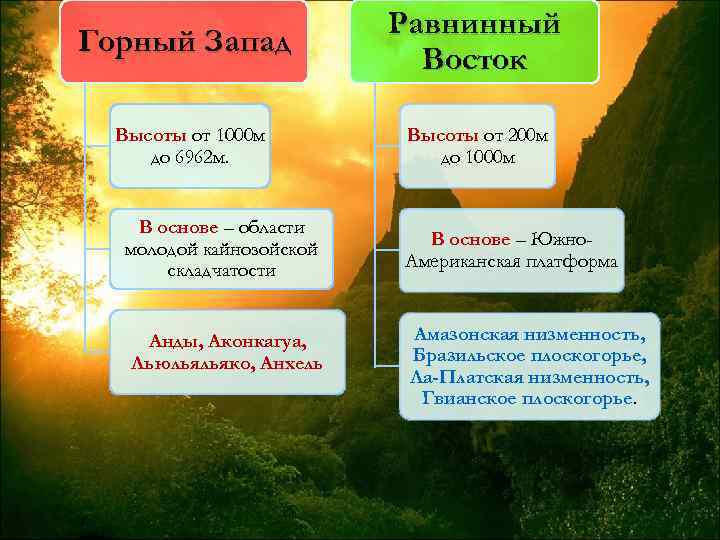 Горный Запад

Высоты от 1000м до 6962м.

В основе – области молодой кайнозойской складчатости

Анды, Аконкагуа, Льюльяльяко, Анхель

Равнинный Восток

Высоты от 200м до 1000м

В основе – Южно-Американская платформа

Амазонская низменность, Бразильское плоскогорье, Ла-Платская низменность, Гвианское плоскогорье.